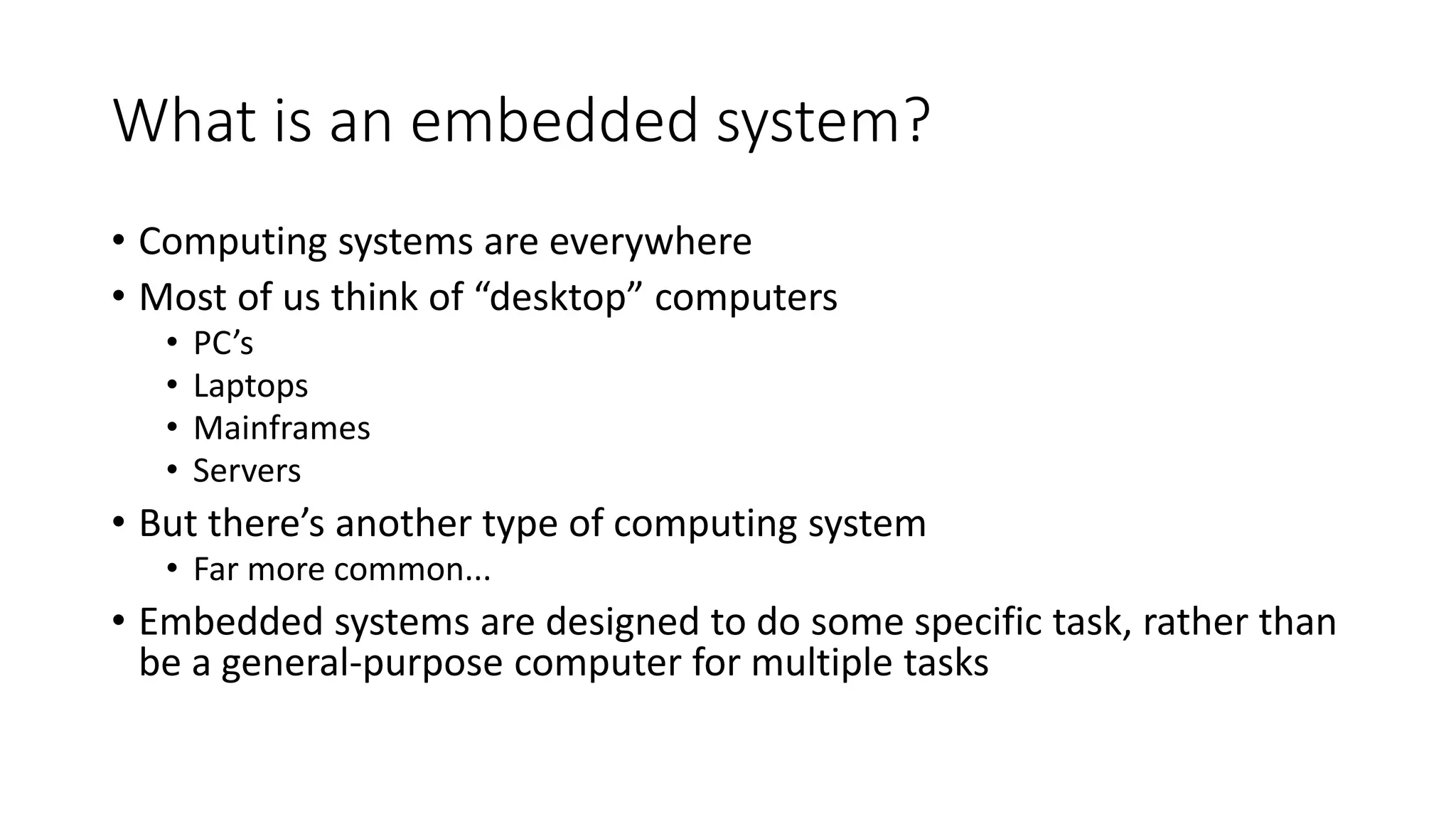 What is an embedded system?

• Computing systems are everywhere
• Most of us think of “desktop” computers
  • PC’s
  • Laptops
  • Mainframes
  • Servers
• But there’s another type of computing system
  • Far more common...
• Embedded systems are designed to do some specific task, rather than be a general-purpose computer for multiple tasks